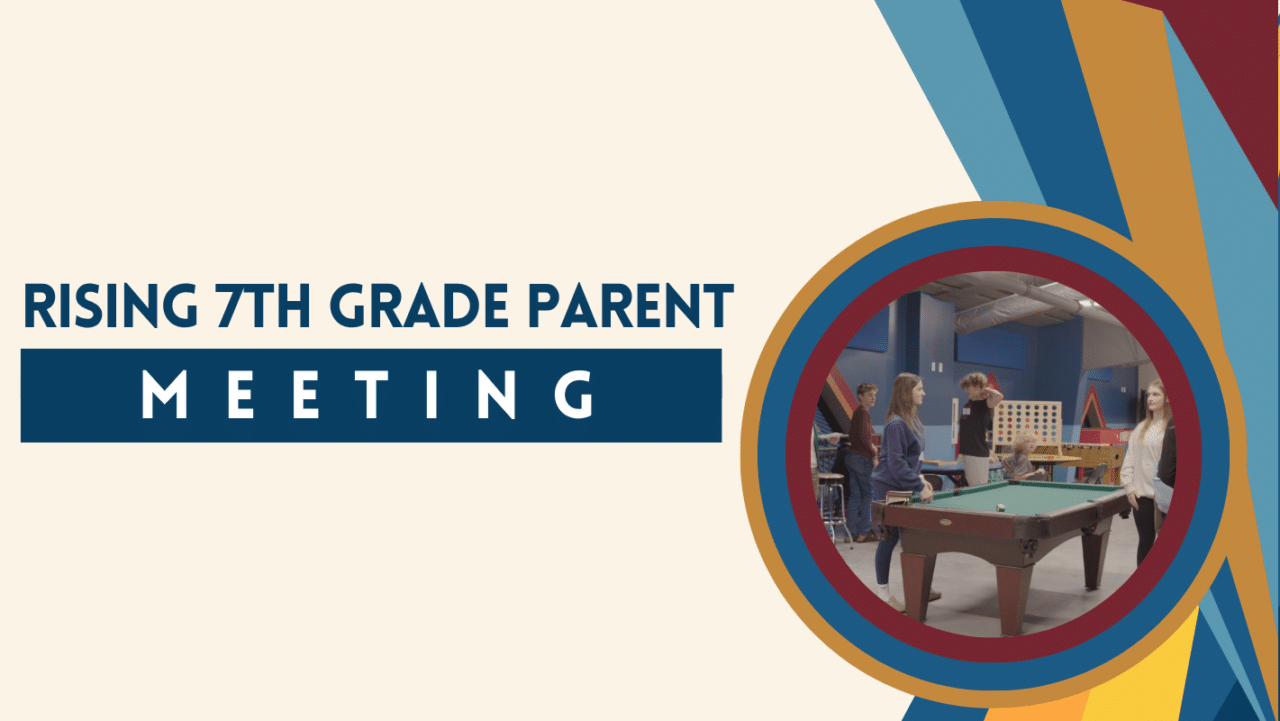 RISING 7TH GRADE PARENT

MEETING